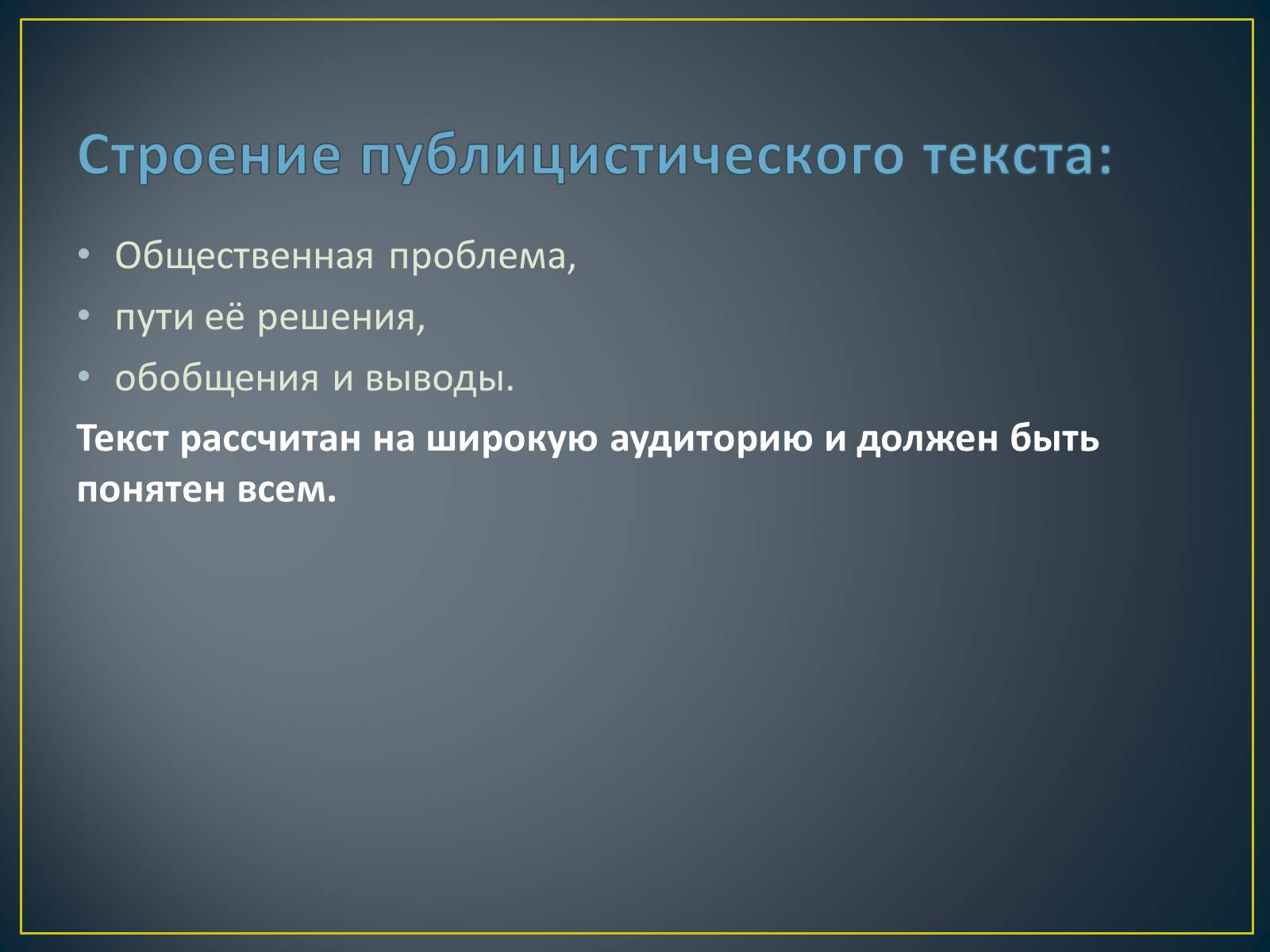 Строение публицистического текста:

• Общественная проблема,
• пути её решения,
• обобщения и выводы.

Текст рассчитан на широкую аудиторию и должен быть понятен всем.